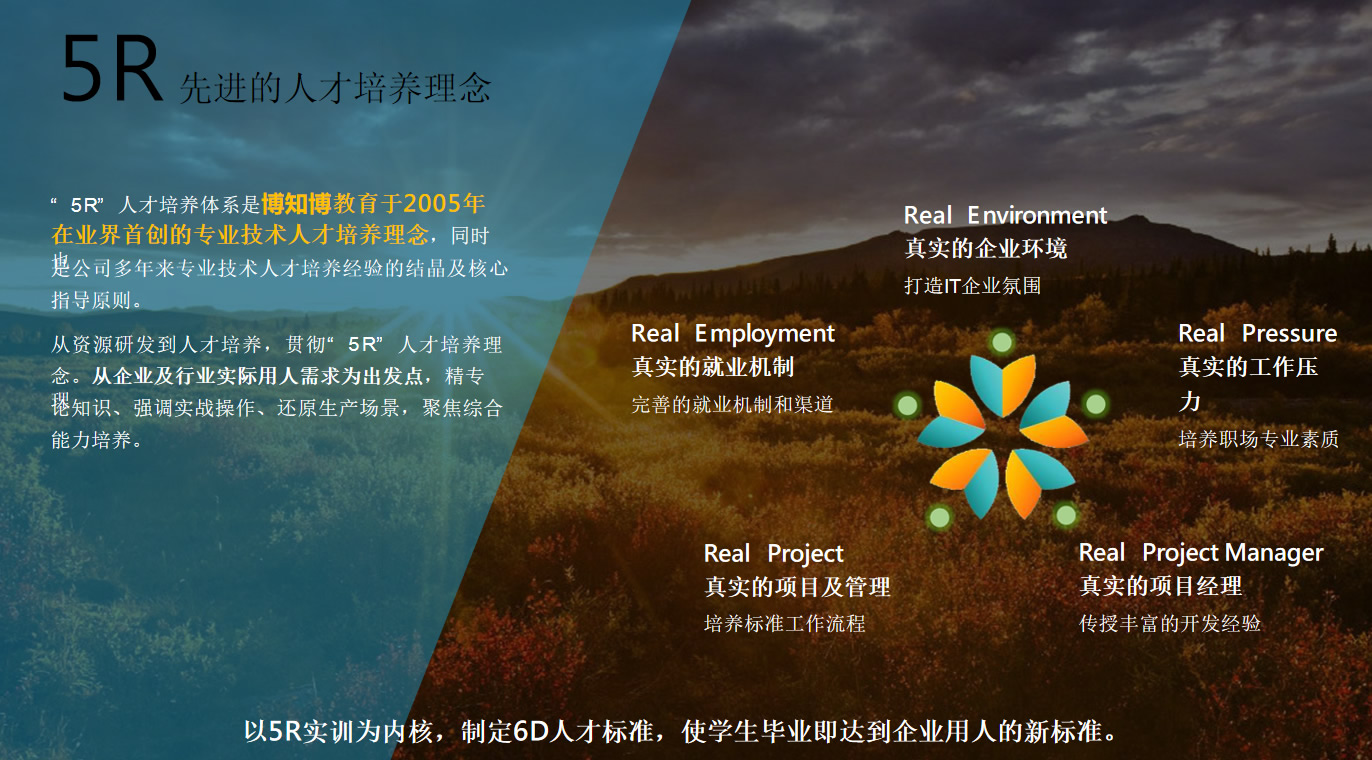 5R 先进的人才培养理念

“5R”人才培养体系是博知博教育于2005年在业界首创的专业技术人才培养理念，同时也是公司多年来专业技术人才培养经验的结晶及核心指导原则。

从资源研发到人才培养，贯彻“5R”人才培养理念。从企业及行业实际用人需求为出发点，精专理论知识、强调实战操作、还原生产场景，聚焦综合能力培养。

Real Environment
真实的企业环境
打造IT企业氛围

Real Employment
真实的就业机制
完善的就业机制和渠道

Real Pressure
真实的工作压力
培养职场专业素质

Real Project
真实的项目及管理
培养标准工作流程

Real Project Manager
真实的项目经理
传授丰富的开发经验

以5R实训为内核，制定6D人才标准，使学生毕业即达到企业用人的新标准。